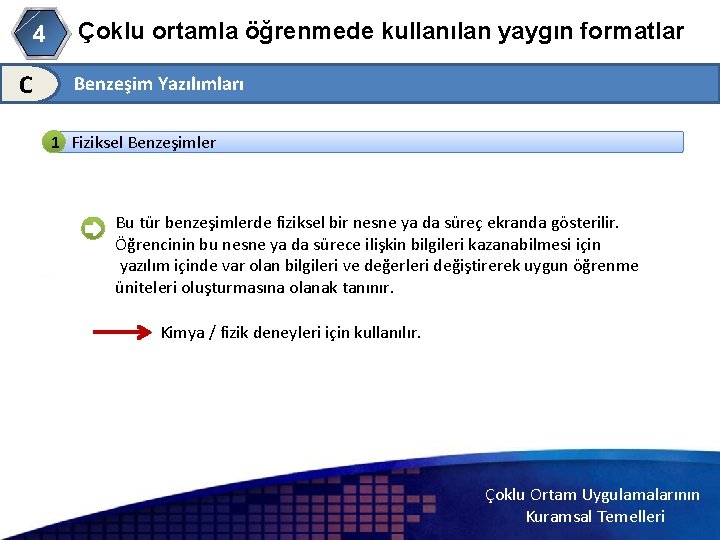 4 Çoklu ortamla öğrenmede kullanılan yaygın formatlar

C Benzeşim Yazılımları

1 Fiziksel Benzeşimler

Bu tür benzeşimlerde fiziksel bir nesne ya da süreç ekranda gösterilir. Öğrencinin bu nesne ya da sürece ilişkin bilgileri kazanabilmesi için yazılım içinde var olan bilgileri ve değerleri değiştirerek uygun öğrenme üniteleri oluşturmasına olanak tanınır.

Kımya / fizik deneyleri için kullanılır.

Çoklu Ortam Uygulamalarının Kuramsal Temelleri